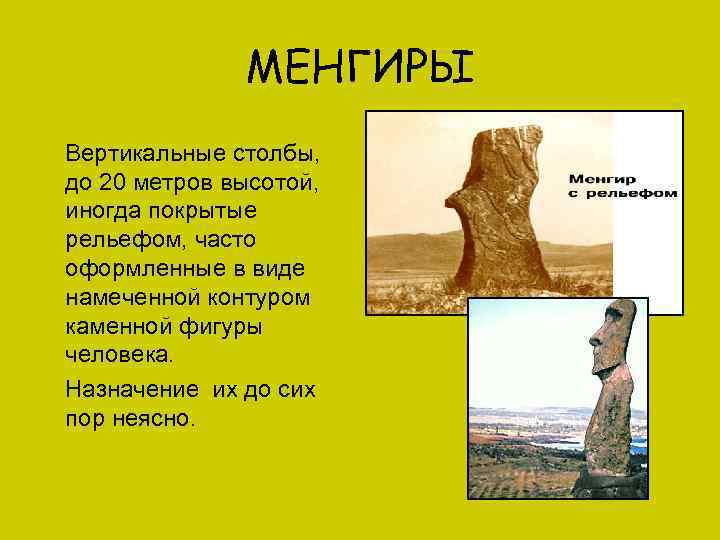 МЕНГИРЫ

Вертикальные столбы, до 20 метров высотой, иногда покрытые рельефом, часто оформленные в виде намеченной контуром каменной фигуры человека.

Назначение их до сих пор неясно.

Менгир с рельефом